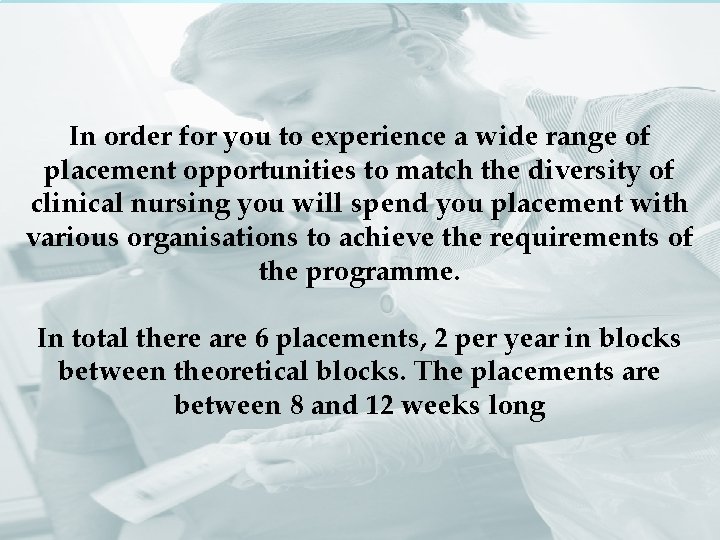 In order for you to experience a wide range of placement opportunities to match the diversity of clinical nursing you will spend you placement with various organisations to achieve the requirements of the programme.

In total there are 6 placements, 2 per year in blocks between theoretical blocks. The placements are between 8 and 12 weeks long